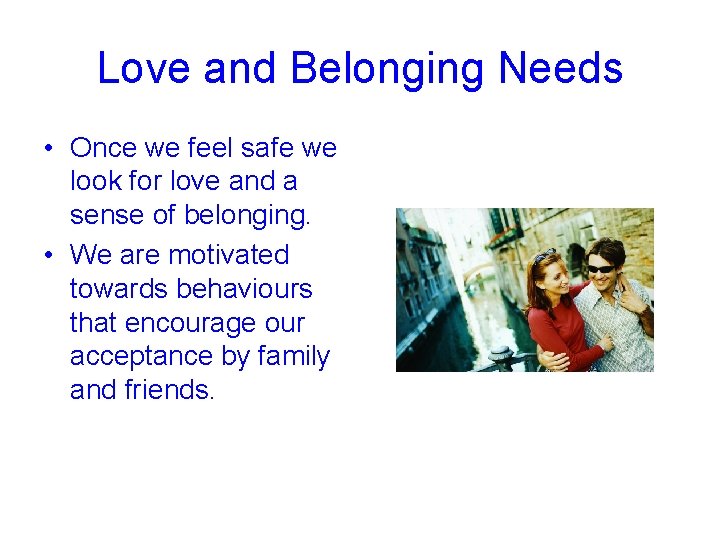 Love and Belonging Needs

• Once we feel safe we look for love and a sense of belonging.

• We are motivated towards behaviours that encourage our acceptance by family and friends.